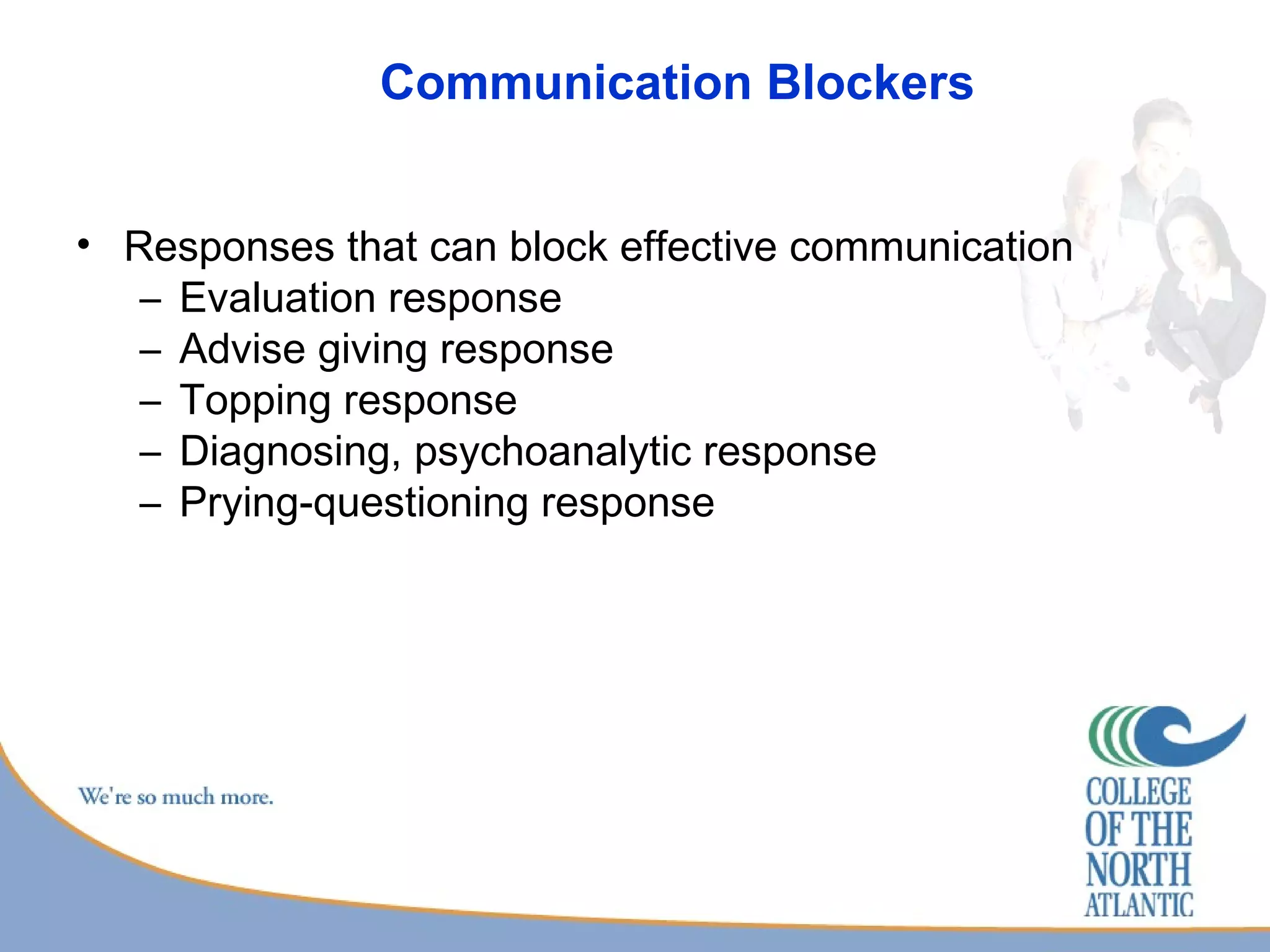 Communication Blockers

• Responses that can block effective communication
– Evaluation response
– Advise giving response
– Topping response
– Diagnosing, psychoanalytic response
– Prying-questioning response

We're so much more.

COLLEGE OF THE NORTH ATLANTIC